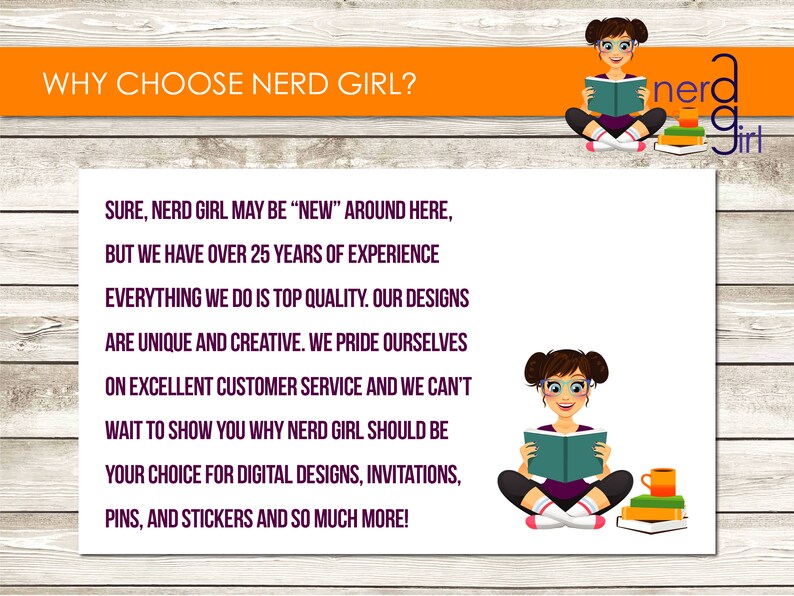 WHY CHOOSE NERD GIRL?

nerd girl

SURE, NERD GIRL MAY BE "NEW" AROUND HERE, BUT WE HAVE OVER 25 YEARS OF EXPERIENCE EVERYTHING WE DO IS TOP QUALITY. OUR DESIGNS ARE UNIQUE AND CREATIVE. WE PRIDE OURSELVES ON EXCELLENT CUSTOMER SERVICE AND WE CAN'T WAIT TO SHOW YOU WHY NERD GIRL SHOULD BE YOUR CHOICE FOR DIGITAL DESIGNS, INVITATIONS, PINS, AND STICKERS AND SO MUCH MORE!